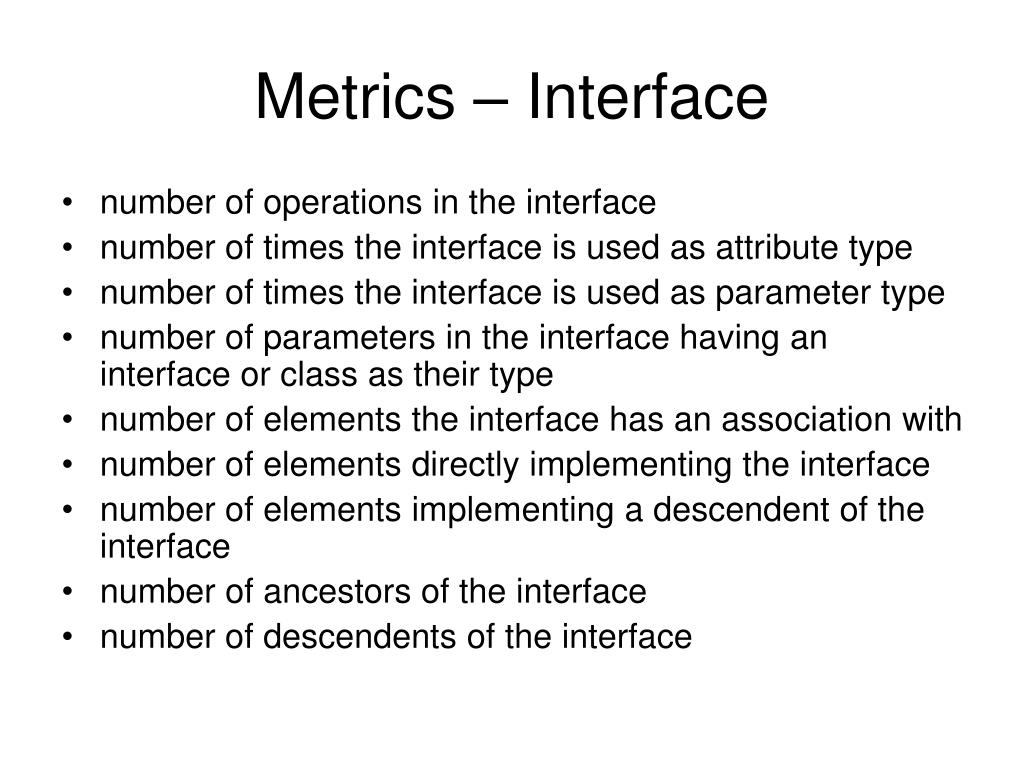 Metrics – Interface

• number of operations in the interface
• number of times the interface is used as attribute type
• number of times the interface is used as parameter type
• number of parameters in the interface having an interface or class as their type
• number of elements the interface has an association with
• number of elements directly implementing the interface
• number of elements implementing a descendent of the interface
• number of ancestors of the interface
• number of descendents of the interface